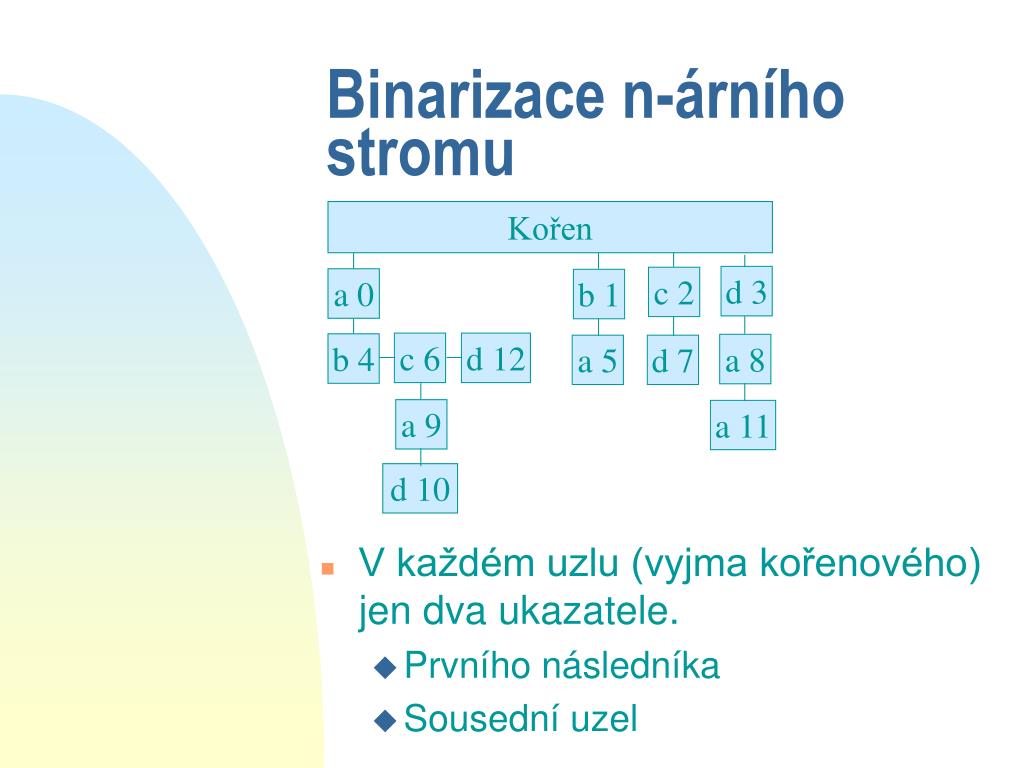 Binarizace n-árního stromu

Kořen

a 0
b 1
c 2
d 3
b 4
c 6
d 12
a 5
d 7
a 8
a 9
a 11
d 10

V každém uzlu (vyjma kořenového) jen dva ukazatele.

Prvního následníka

Sousední uzel